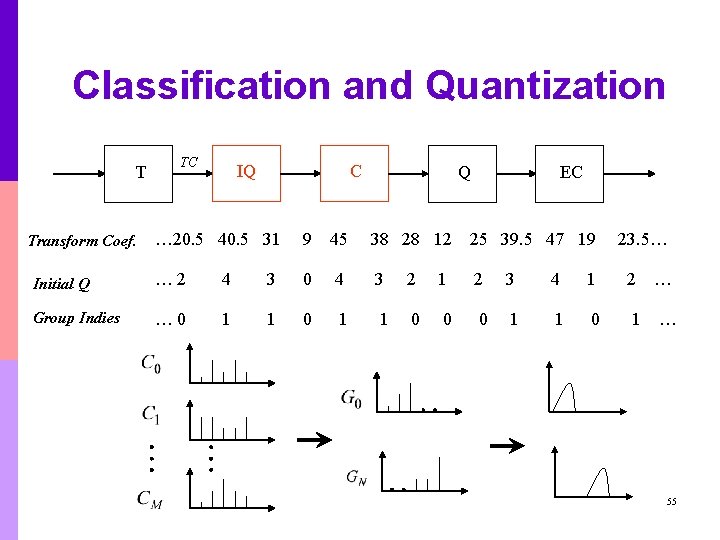 Classification and Quantization

T

TC

IQ

C

Q

EC

| Transform Coef. | …20.5 | 40.5 | 31 | 9 | 45 | 38 | 28 | 12 | 25 | 39.5 | 47 | 19 | 23.5… |
|---|---|---|---|---|---|---|---|---|---|---|---|---|---|
| Initial Q | … 2 | 4 | 3 | 0 | 4 | 3 | 2 | 1 | 2 | 3 | 4 | 1 | 2 … |
| Group Indies | … 0 | 1 | 1 | 0 | 1 | 1 | 0 | 0 | 0 | 1 | 1 | 0 | 1 … |

$C_0$

$C_1$

$C_M$

$G_0$

$G_N$

55